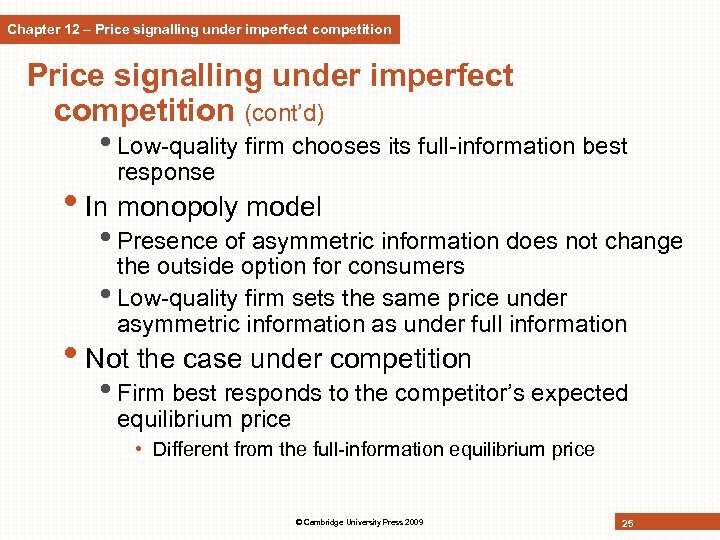 Chapter 12 – Price signalling under imperfect competition

Price signalling under imperfect competition (cont'd)

• Low-quality firm chooses its full-information best response

• In monopoly model

• Presence of asymmetric information does not change the outside option for consumers

• Low-quality firm sets the same price under asymmetric information as under full information

• Not the case under competition

• Firm best responds to the competitor's expected equilibrium price

• Different from the full-information equilibrium price

© Cambridge University Press 2009

25